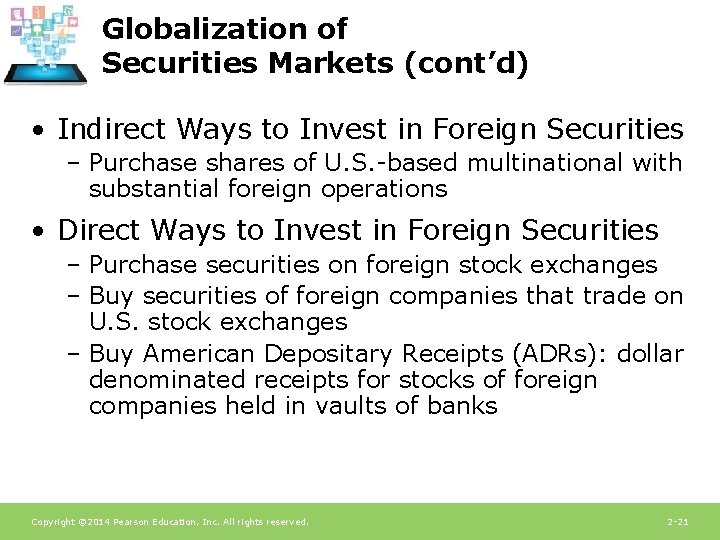 Globalization of Securities Markets (cont'd)

• Indirect Ways to Invest in Foreign Securities
– Purchase shares of U.S.-based multinational with substantial foreign operations

• Direct Ways to Invest in Foreign Securities
– Purchase securities on foreign stock exchanges
– Buy securities of foreign companies that trade on U.S. stock exchanges
– Buy American Depositary Receipts (ADRs): dollar denominated receipts for stocks of foreign companies held in vaults of banks

Copyright ©2014 Pearson Education, Inc. All rights reserved.

2-21